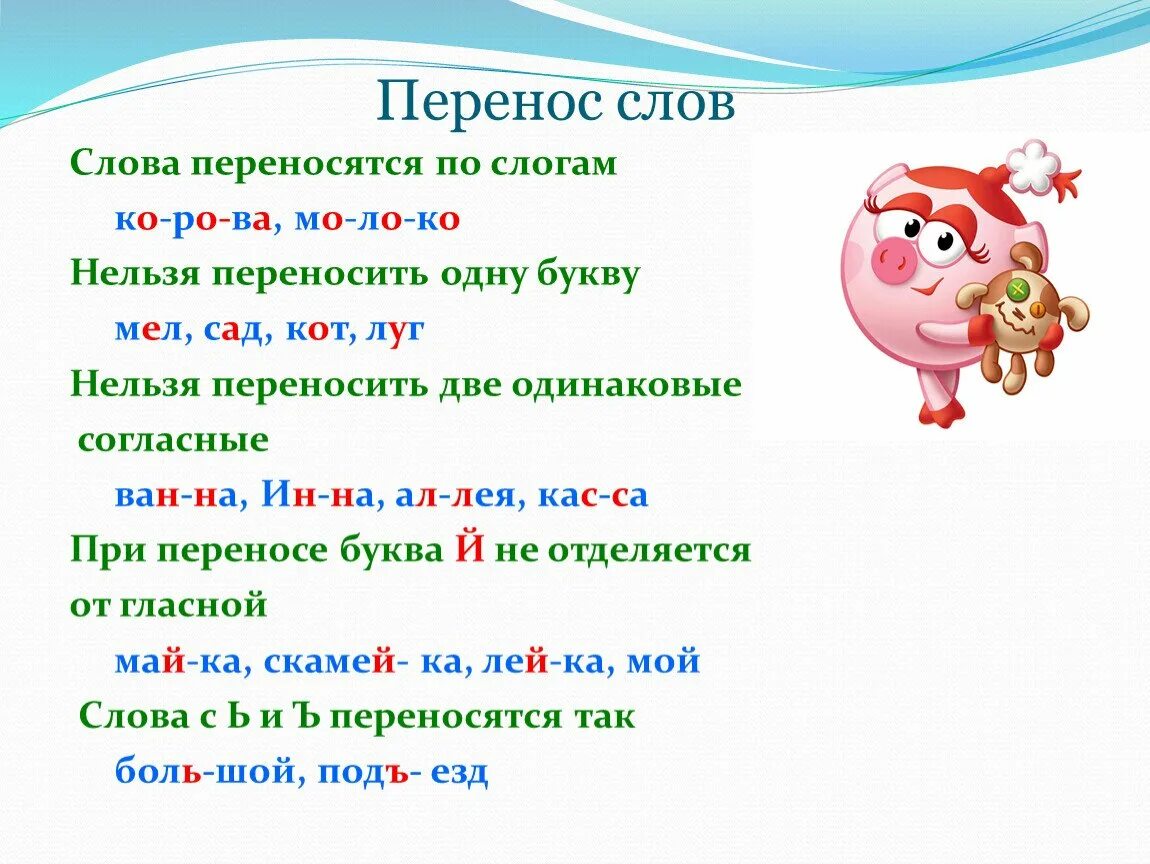 Перенос слов

Слова переносятся по слогам

ко-ро-ва, мо-ло-ко

Нельзя переносить одну букву

мел, сад, кот, луг

Нельзя переносить две одинаковые согласные

ван-на, Ин-на, ал-лея, кас-са

При переносе буква Й не отделяется от гласной

май-ка, скамей- ка, лей-ка, мой

Слова с Ь и Ъ переносятся так

боль-шой, подъ- езд